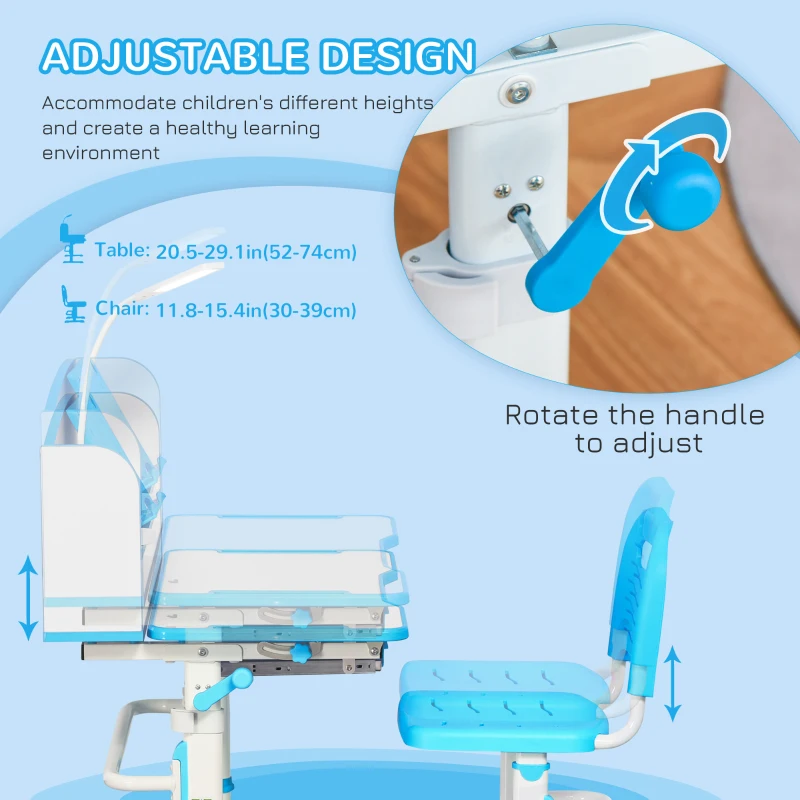 ADJUSTABLE DESIGN

Accommodate children's different heights and create a healthy learning environment

Table: 20.5-29.1in(52-74cm)

Chair: 11.8-15.4in(30-39cm)

Rotate the handle to adjust